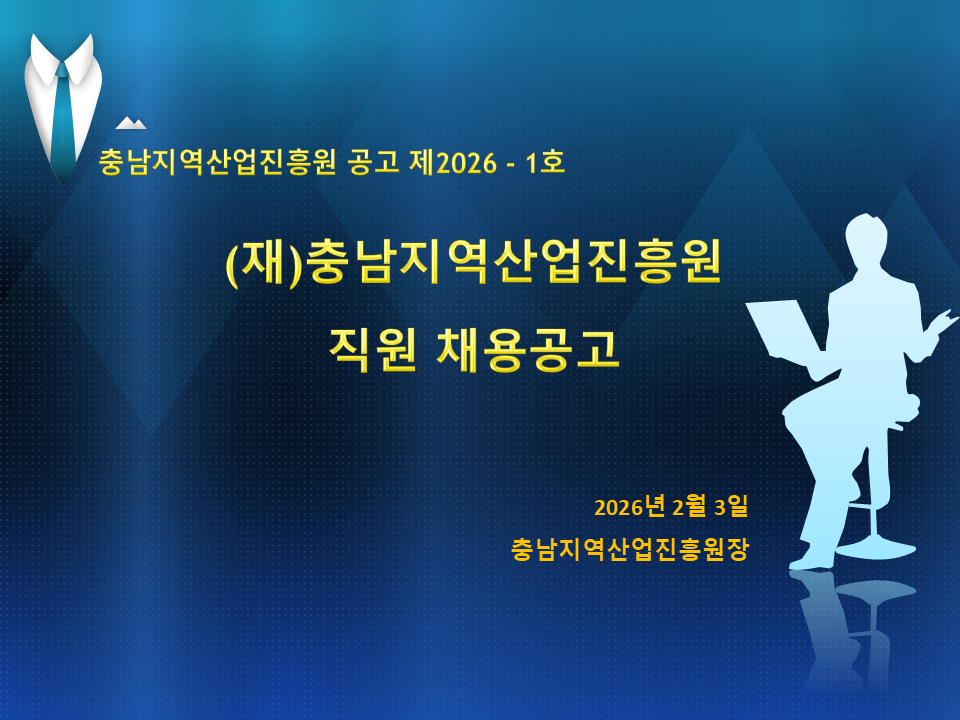 충남지역산업진흥원 공고 제2026 - 1호

(재)충남지역산업진흥원

직원 채용공고

2026년 2월 3일

충남지역산업진흥원장